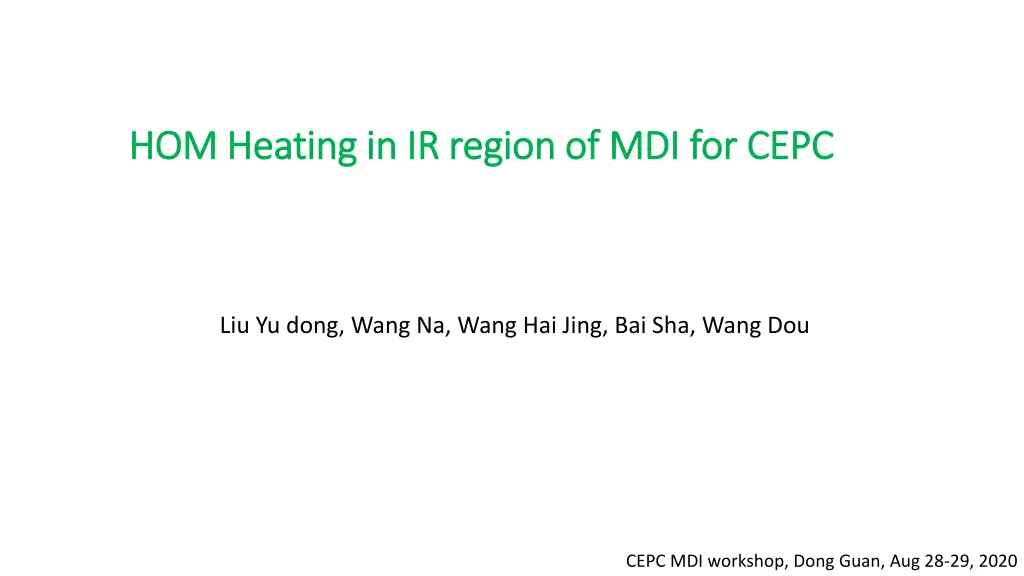 HOM Heating in IR region of MDI for CEPC

Liu Yu dong, Wang Na, Wang Hai Jing, Bai Sha, Wang Dou

CEPC MDI workshop, Dong Guan, Aug 28-29, 2020